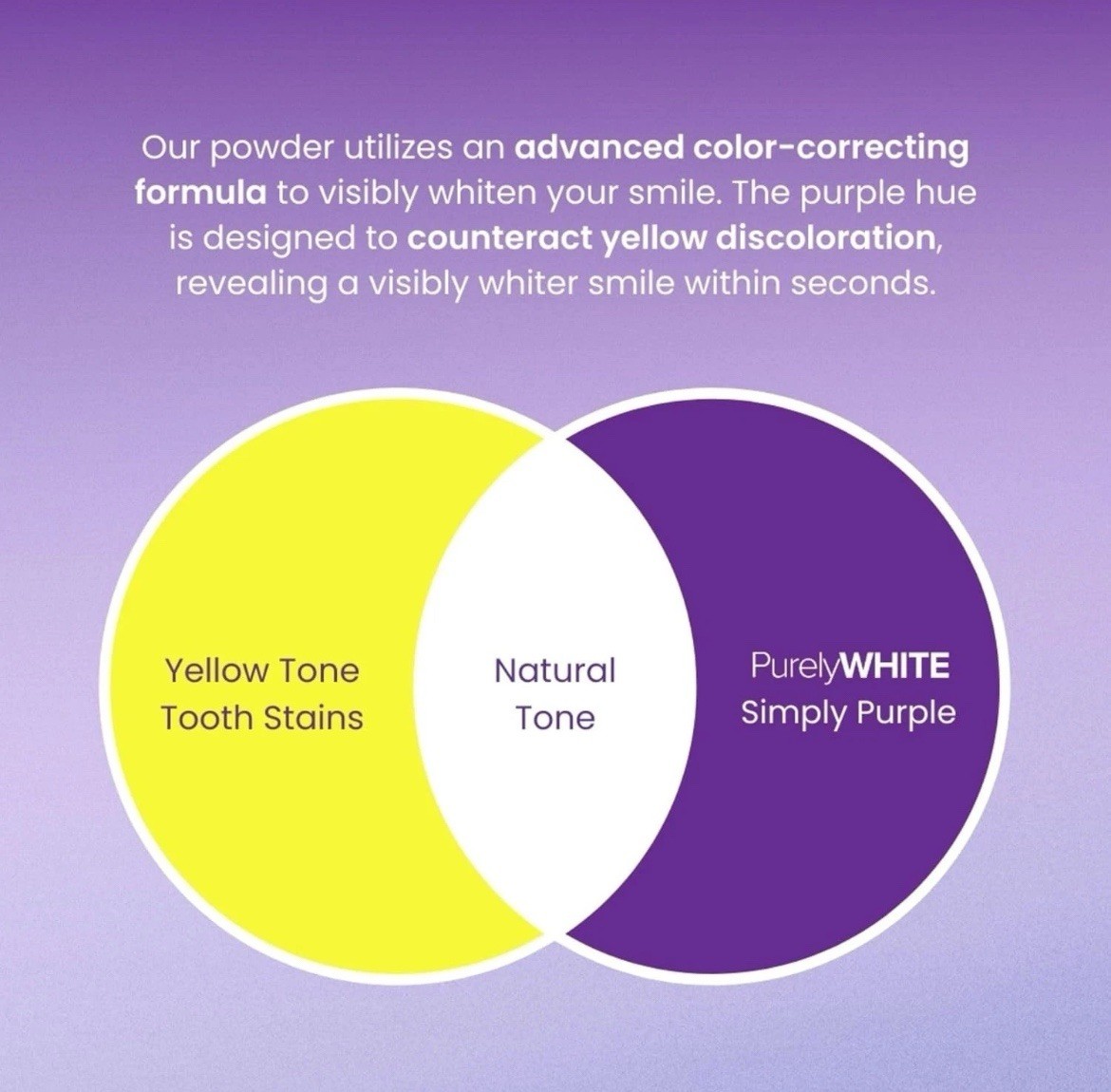 Our powder utilizes an advanced color-correcting formula to visibly whiten your smile. The purple hue is designed to counteract yellow discoloration, revealing a visibly whiter smile within seconds.

Yellow Tone
Tooth Stains

Natural
Tone

PurelyWHITE
Simply Purple